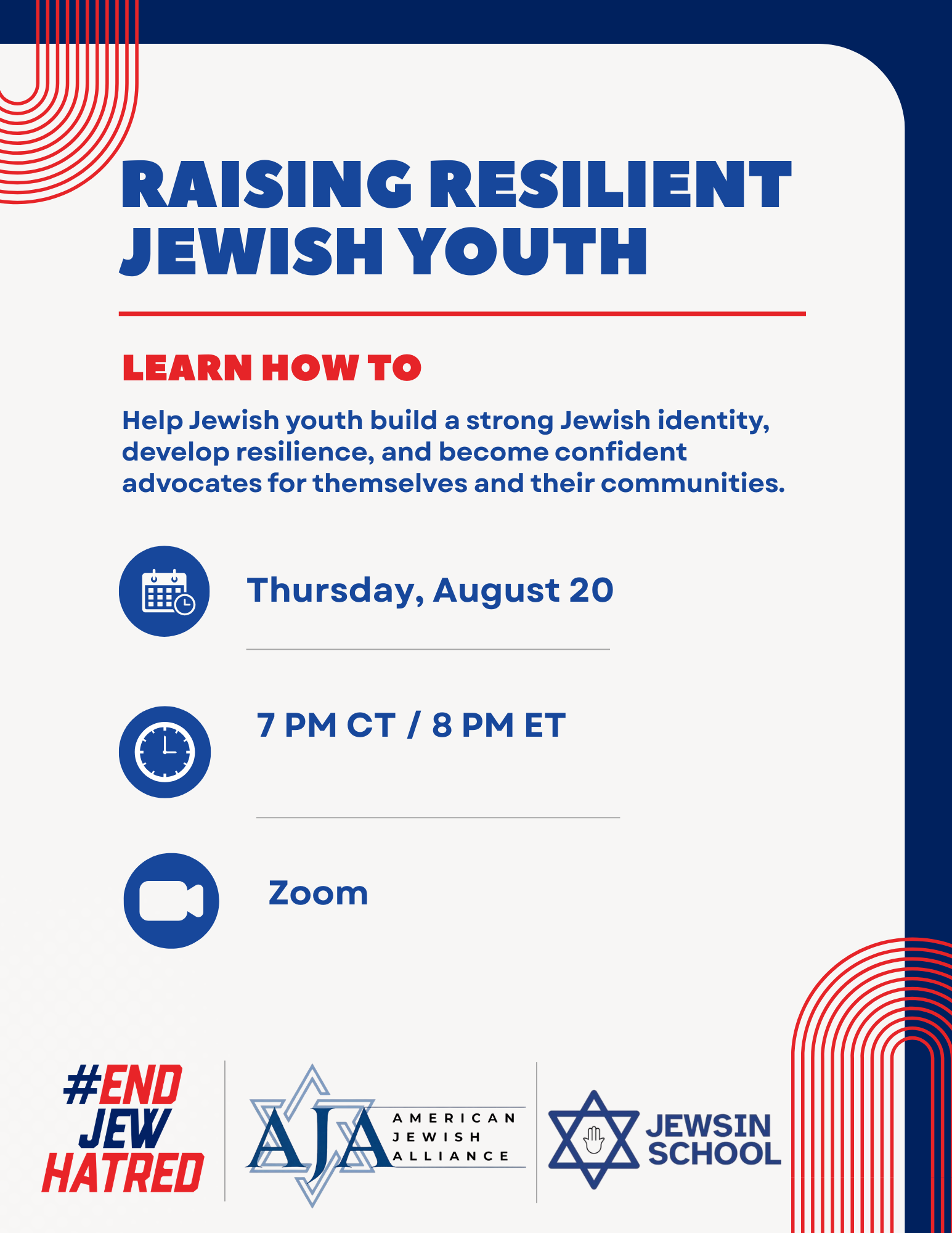 RAISING RESILIENT JEWISH YOUTH

LEARN HOW TO

Help Jewish youth build a strong Jewish identity, develop resilience, and become confident advocates for themselves and their communities.

Thursday, August 20

7 PM CT / 8 PM ET

Zoom

#END JEW HATRED

AJA AMERICAN JEWISH ALLIANCE

JEWSIN SCHOOL